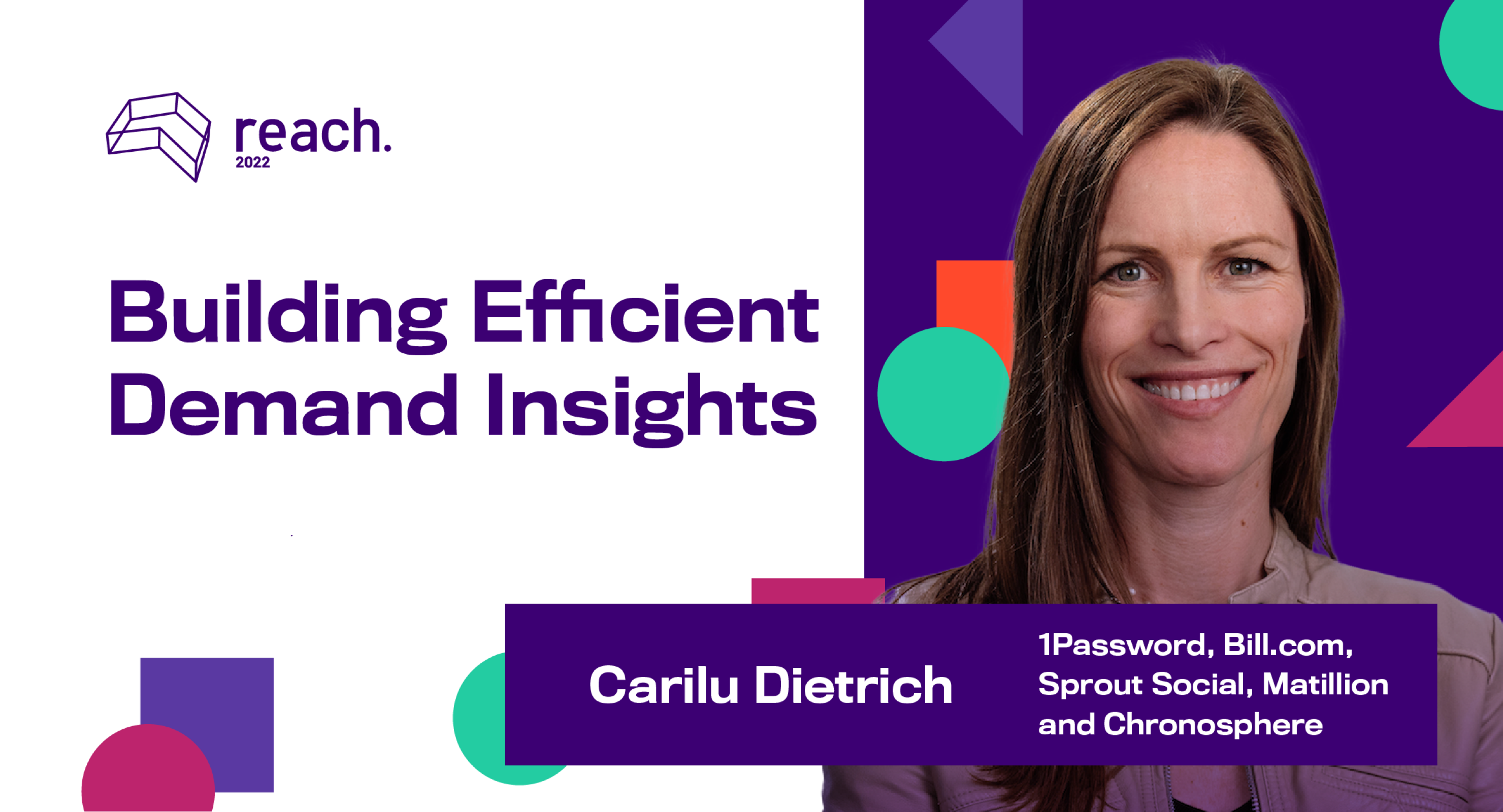 reach.
2022

Building Efficient Demand Insights

Carilu Dietrich

1Password, Bill.com, Sprout Social, Matillion and Chronosphere